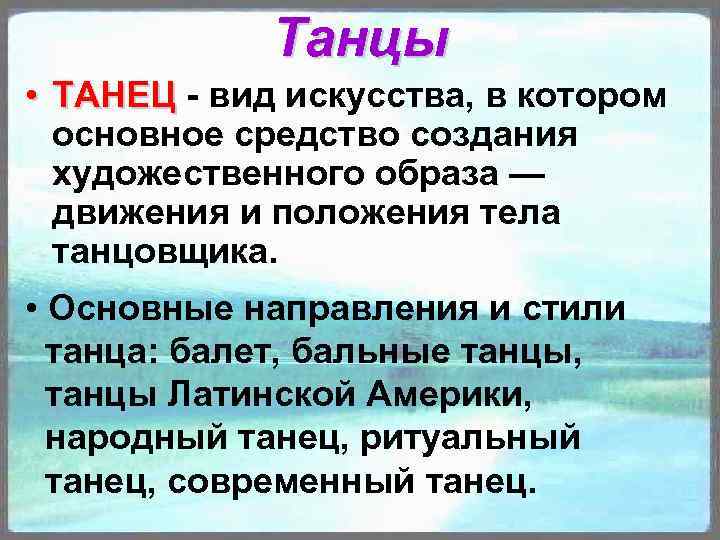 Танцы

• ТАНЕЦ - вид искусства, в котором основное средство создания художественного образа — движения и положения тела танцовщика.

• Основные направления и стили танца: балет, бальные танцы, танцы Латинской Америки, народный танец, ритуальный танец, современный танец.